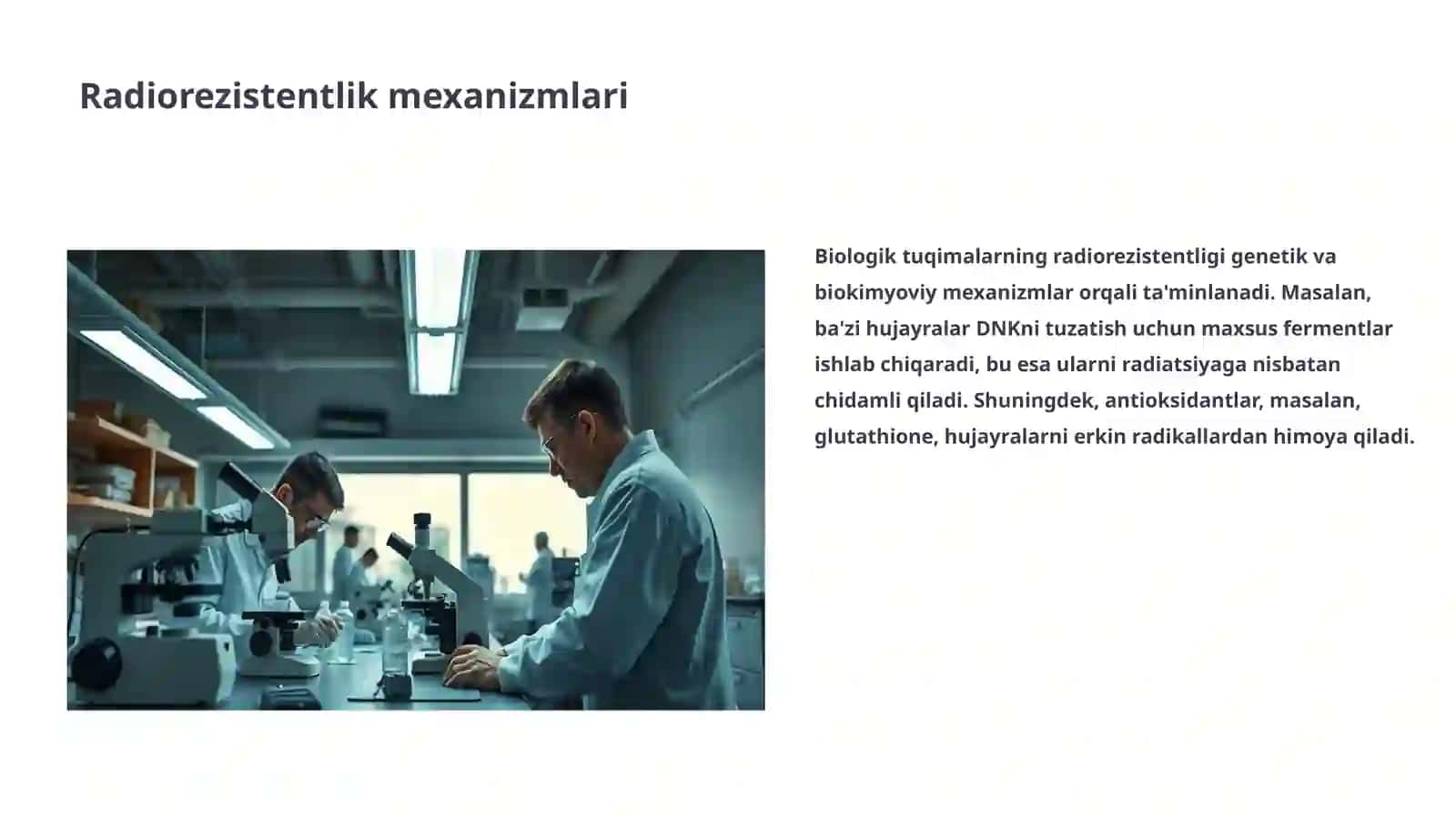 Radiorezistentlik mexanizmlari

Biologik tuqimalarning radiorezistentligi genetik va biokimyoviy mexanizmlar orqali ta'minlanadi. Masalan, ba'zi hujayralar DNKni tuzatish uchun maxsus fermentlar ishlab chiqaradi, bu esa ularni radiatsiyaga nisbatan chidamli qiladi. Shuningdek, antioksidantlar, masalan, glutathione, hujayralarni erkin radikallardan himoya qiladi.